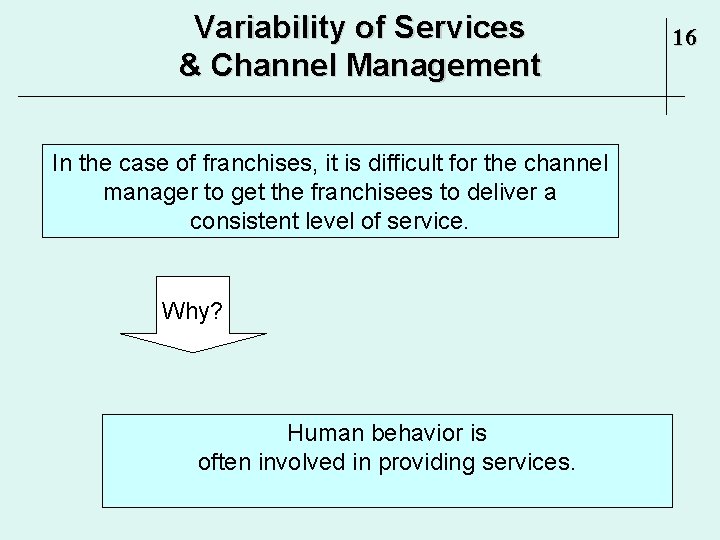 Variability of Services
& Channel Management

16

In the case of franchises, it is difficult for the channel manager to get the franchisees to deliver a consistent level of service.

Why?

Human behavior is often involved in providing services.